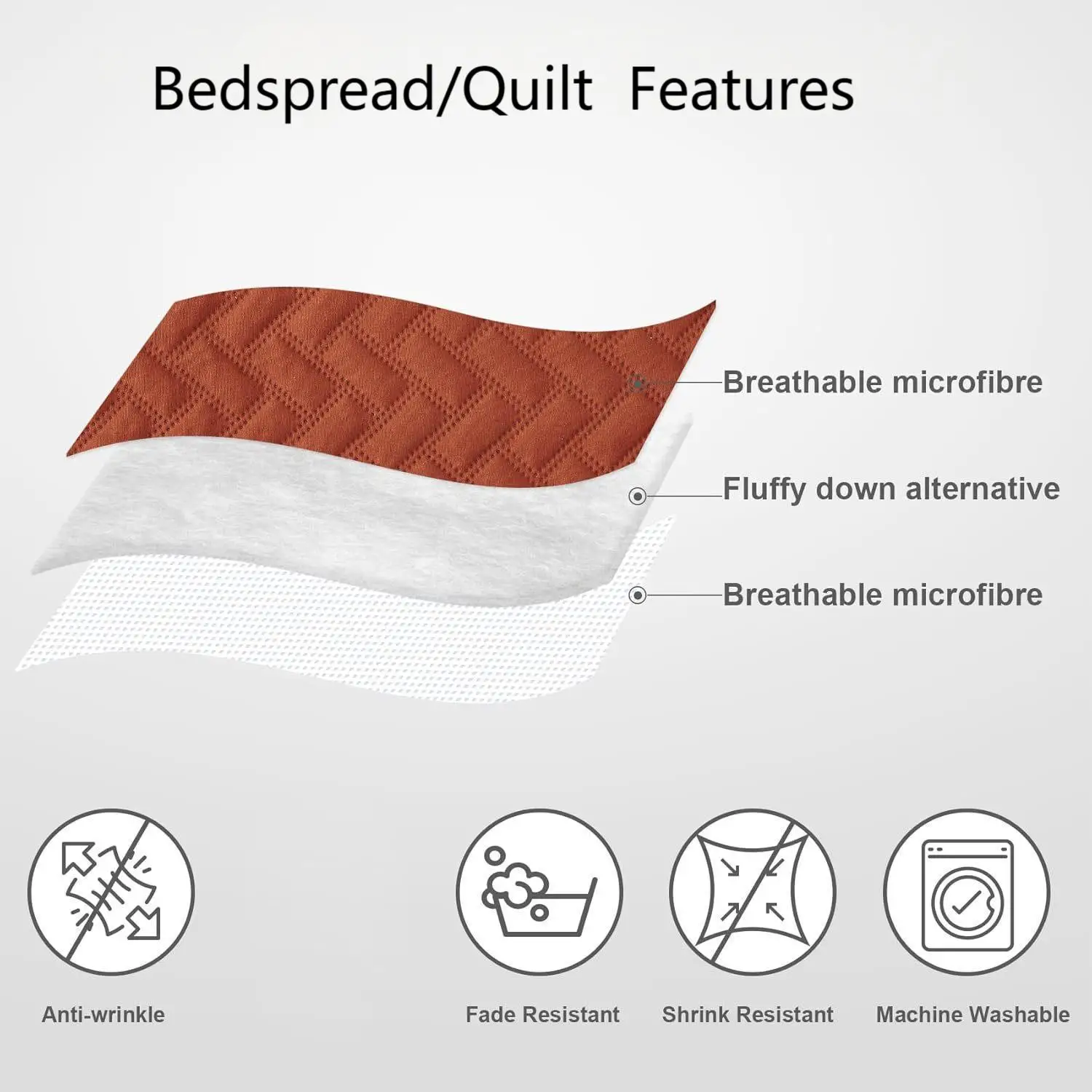 Bedspread/Quilt Features

Breathable microfibre

Fluffy down alternative

Breathable microfibre

Anti-wrinkle

Fade Resistant

Shrink Resistant

Machine Washable